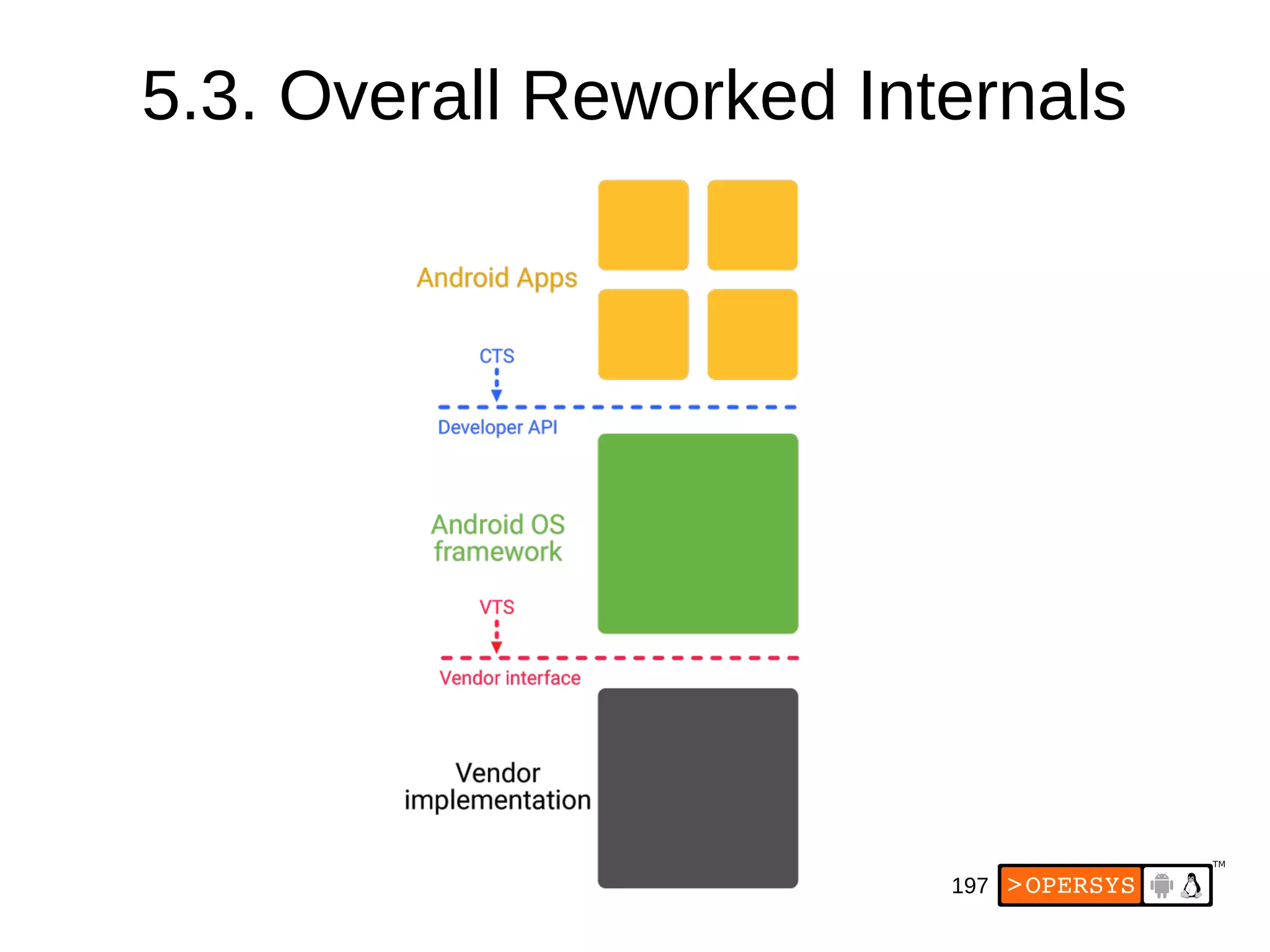 5.3. Overall Reworked Internals

Android Apps

CTS

Developer API

Android OS framework

VTS

Vendor interface

Vendor implementation

197

>OPERSYS

TM